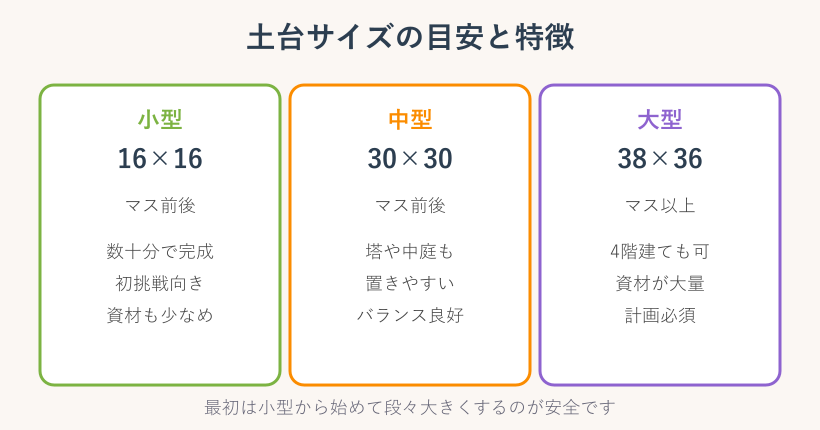 土台サイズの目安と特徴

小型
16×16
マス前後
数十分で完成
初挑戦向き
資材も少なめ

中型
30×30
マス前後
塔や中庭も
置きやすい
バランス良好

大型
38×36
マス以上
4階建ても可
資材が大量
計画必須

最初は小型から始めて段々大きくするのが安全です